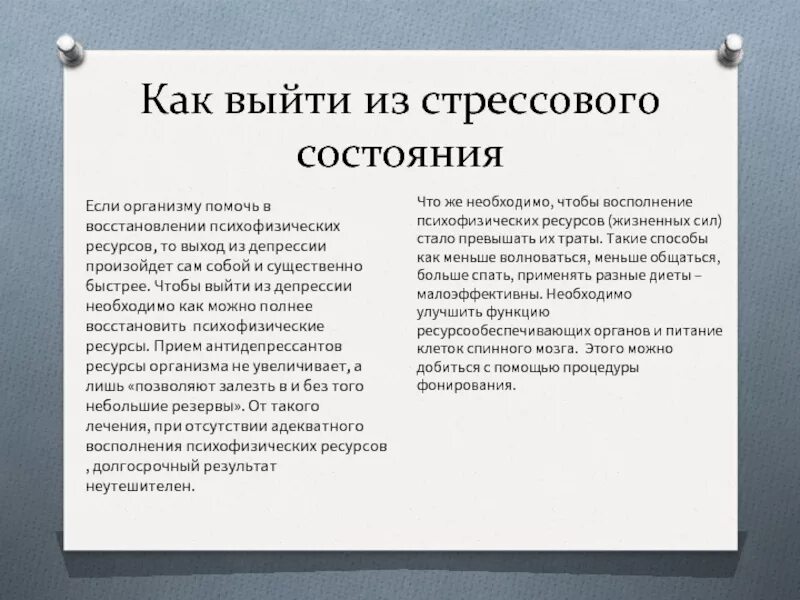 Как выйти из стрессового состояния

Если организму помочь в восстановлении психофизических ресурсов, то выход из депрессии произойдет сам собой и существенно быстрее. Чтобы выйти из депрессии необходимо как можно полнее восстановить психофизические ресурсы. Прием антидепрессантов ресурсы организма не увеличивает, а лишь «позволяют залезть в и без того небольшие резервы». От такого лечения, при отсутствии адекватного восполнения психофизических ресурсов , долгосрочный результат неутешителен.

Что же необходимо, чтобы восполнение психофизических ресурсов (жизненных сил) стало превышать их траты. Такие способы как меньше волноваться, меньше общаться, больше спать, применять разные диеты – малоэффективны. Необходимо улучшить функцию ресурсообеспечивающих органов и питание клеток спинного мозга. Этого можно добиться с помощью процедуры фонирования.